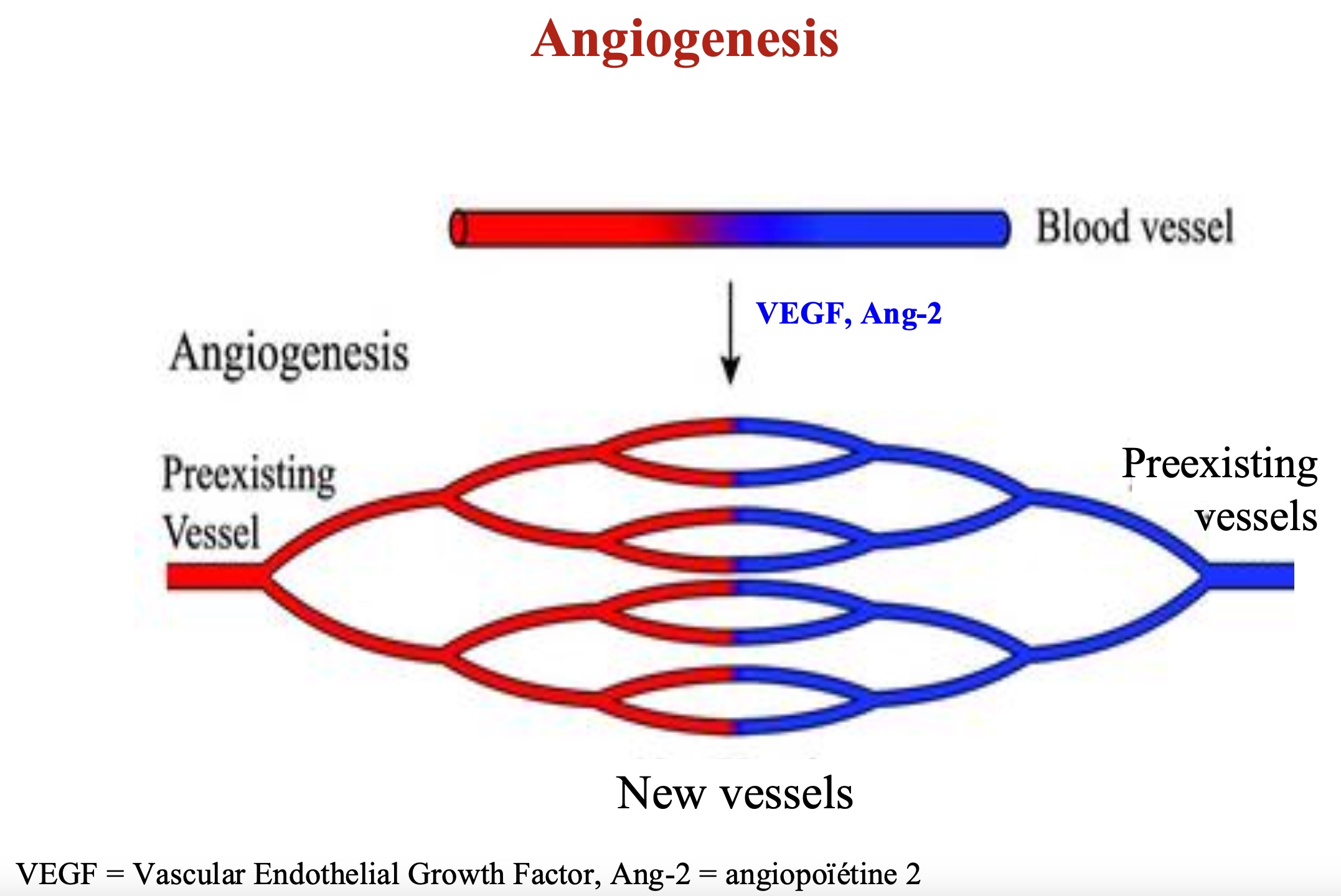 Angiogenesis

Blood vessel

VEGF, Ang-2

Angiogenesis

Preexisting Vessel

Preexisting vessels

New vessels

VEGF = Vascular Endothelial Growth Factor, Ang-2 = angiopoïétine 2